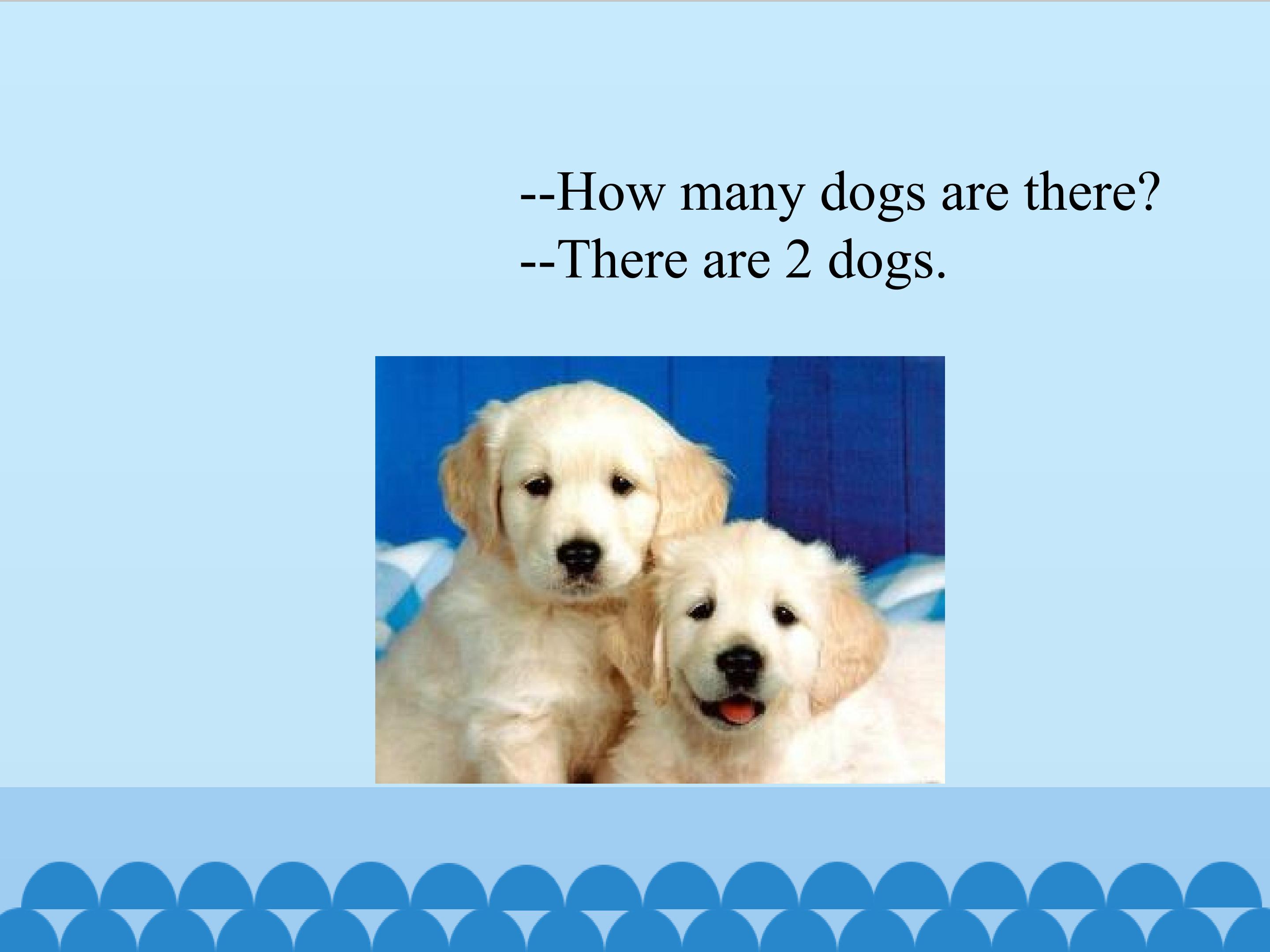 --How many dogs are there?
--There are 2 dogs.